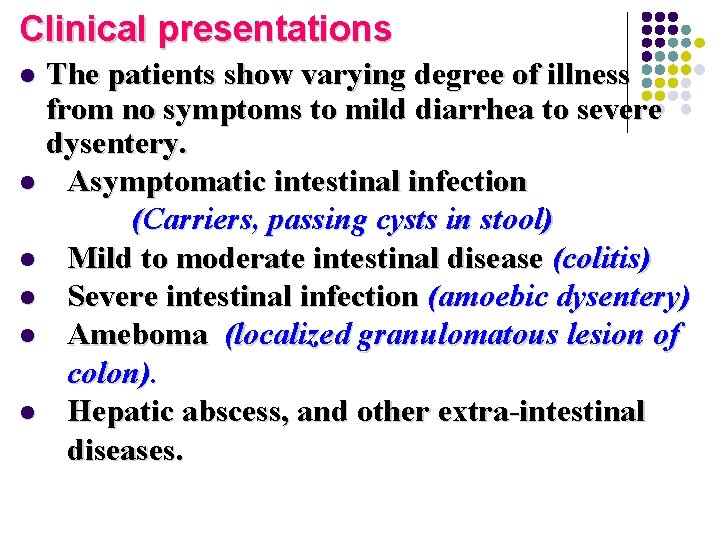 Clinical presentations

- The patients show varying degree of illness from no symptoms to mild diarrhea to severe dysentery.
- Asymptomatic intestinal infection (Carriers, passing cysts in stool)
- Mild to moderate intestinal disease (colitis)
- Severe intestinal infection (amoebic dysentery)
- Ameboma (localized granulomatous lesion of colon).
- Hepatic abscess, and other extra-intestinal diseases.